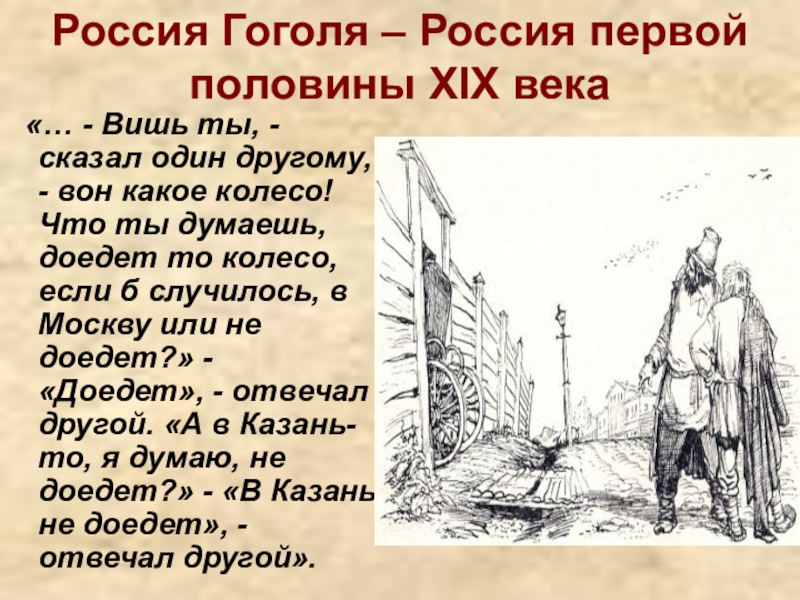 Россия Гоголя – Россия первой половины XIX века

«… - Вишь ты, - сказал один другому, - вон какое колесо! Что ты думаешь, доедет то колесо, если б случилось, в Москву или не доедет?» - «Доедет», - отвечал другой. «А в Казань-то, я думаю, не доедет?» - «В Казань не доедет», - отвечал другой».